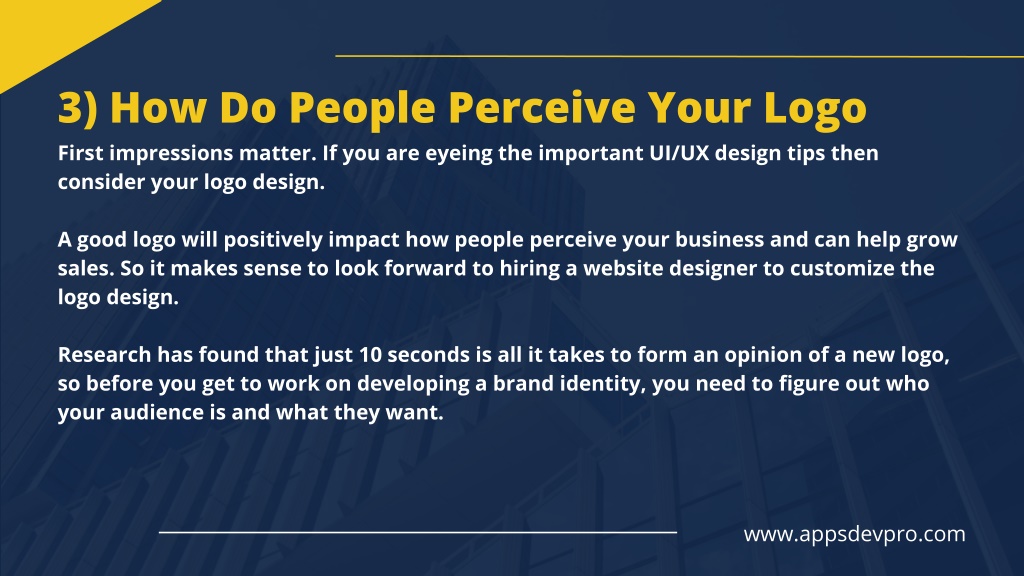 3) How Do People Perceive Your Logo

First impressions matter. If you are eyeing the important UI/UX design tips then consider your logo design.

A good logo will positively impact how people perceive your business and can help grow sales. So it makes sense to look forward to hiring a website designer to customize the logo design.

Research has found that just 10 seconds is all it takes to form an opinion of a new logo, so before you get to work on developing a brand identity, you need to figure out who your audience is and what they want.

www.appsdevpro.com